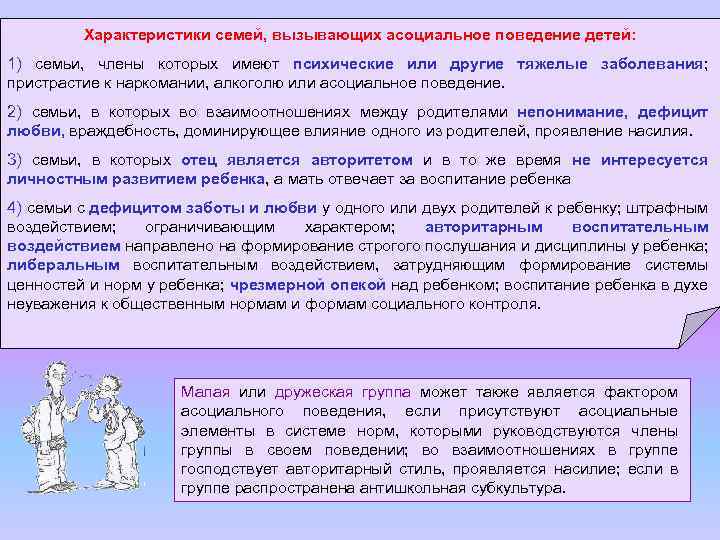 Характеристики семей, вызывающих асоциальное поведение детей:

1) семьи, члены которых имеют психические или другие тяжелые заболевания; пристрастие к наркомании, алкоголю или асоциальное поведение.

2) семьи, в которых во взаимоотношениях между родителями непонимание, дефицит любви, враждебность, доминирующее влияние одного из родителей, проявление насилия.

3) семьи, в которых отец является авторитетом и в то же время не интересуется личностным развитием ребенка, а мать отвечает за воспитание ребенка

4) семьи с дефицитом заботы и любви у одного или двух родителей к ребенку; штрафным воздействием; ограничивающим характером; авторитарным воспитательным воздействием направлено на формирование строгого послушания и дисциплины у ребенка; либеральным воспитательным воздействием, затрудняющим формирование системы ценностей и норм у ребенка; чрезмерной опекой над ребенком; воспитание ребенка в духе неуважения к общественным нормам и формам социального контроля.

Малая или дружеская группа может также является фактором асоциального поведения, если присутствуют асоциальные элементы в системе норм, которыми руководствуются члены группы в своем поведении; во взаимоотношениях в группе господствует авторитарный стиль, проявляется насилие; если в группе распространена антишкольная субкультура.